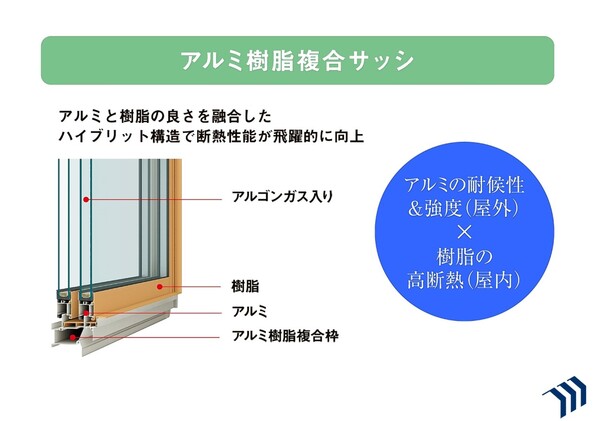 アルミ樹脂複合サッシ

アルミと樹脂の良さを融合した
ハイブリット構造で断熱性能が飛躍的に向上

アルゴンガス入り

樹脂

アルミ

アルミ樹脂複合枠

アルミの耐候性
&強度(屋外)
×
樹脂の
高断熱(屋内)